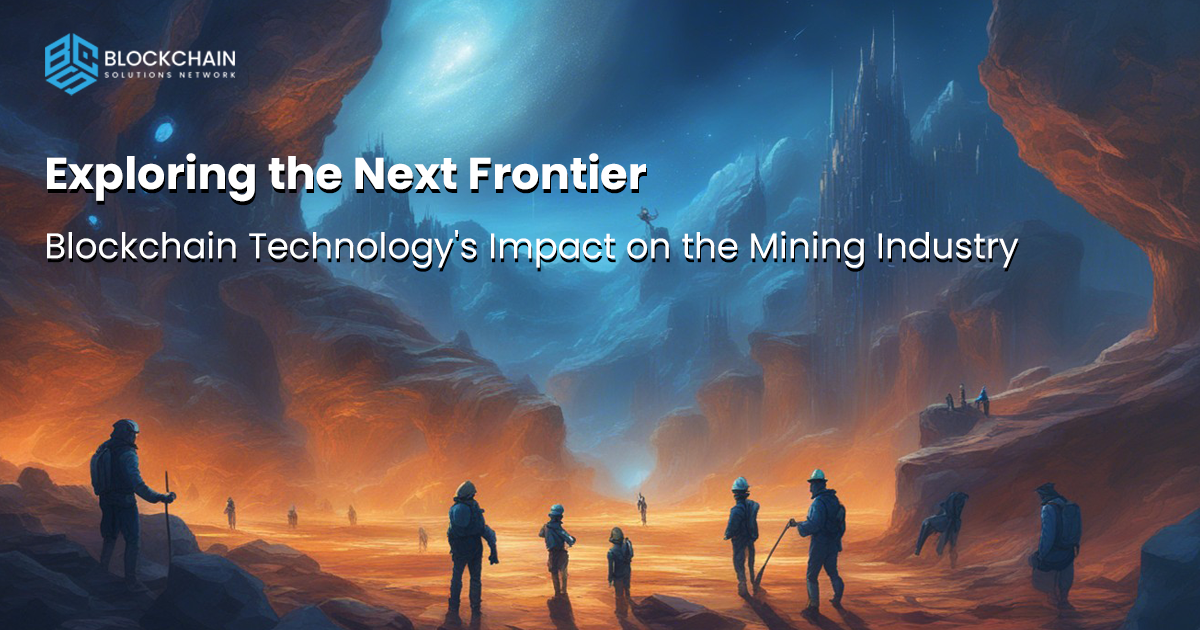 BLOCKCHAIN
SOLUTIONS NETWORK

Exploring the Next Frontier

Blockchain Technology's Impact on the Mining Industry